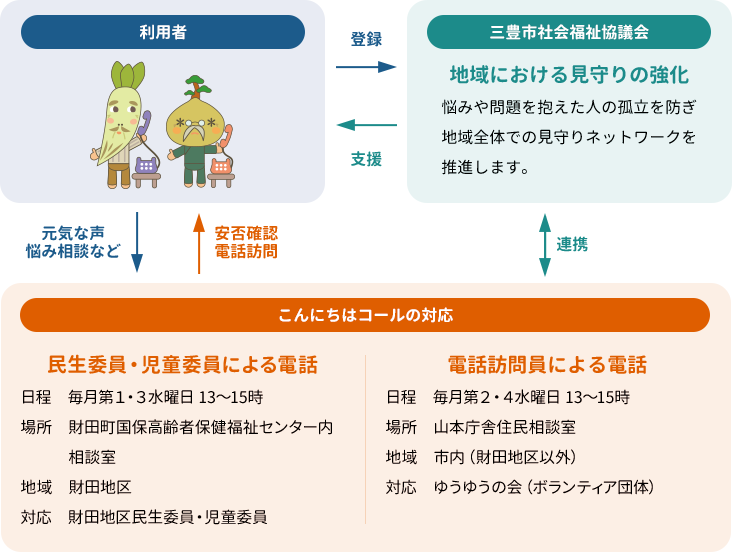 利用者

登録

支援

三豊市社会福祉協議会

地域における見守りの強化

悩みや問題を抱えた人の孤立を防ぎ地域全体での見守りネットワークを推進します。

元気な声
悩み相談など

安否確認
電話訪問

連携

こんにちはコールの対応

民生委員・児童委員による電話

日程　毎月第1・3水曜日 13〜15時

場所　財田町国保高齢者保健福祉センター内相談室

地域　財田地区

対応　財田地区民生委員・児童委員

電話訪問員による電話

日程　毎月第2・4水曜日 13〜15時

場所　山本庁舎住民相談室

地域　市内（財田地区以外）

対応　ゆうゆうの会（ボランティア団体）